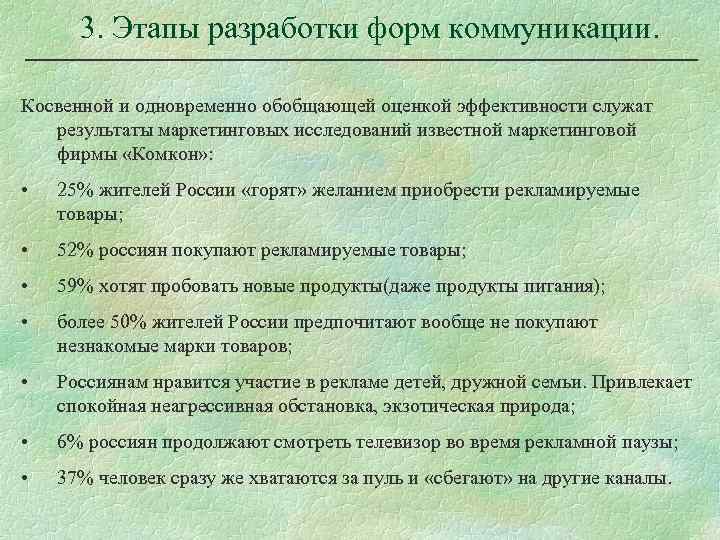 3. Этапы разработки форм коммуникации.

Косвенной и одновременно обобщающей оценкой эффективности служат результаты маркетинговых исследований известной маркетинговой фирмы «Комкон»:

• 25% жителей России «горят» желанием приобрести рекламируемые товары;

• 52% россиян покупают рекламируемые товары;

• 59% хотят пробовать новые продукты(даже продукты питания);

• более 50% жителей России предпочитают вообще не покупают незнакомые марки товаров;

• Россиянам нравится участие в рекламе детей, дружной семьи. Привлекает спокойная неагрессивная обстановка, экзотическая природа;

• 6% россиян продолжают смотреть телевизор во время рекламной паузы;

• 37% человек сразу же хватаются за пуль и «сбегают» на другие каналы.